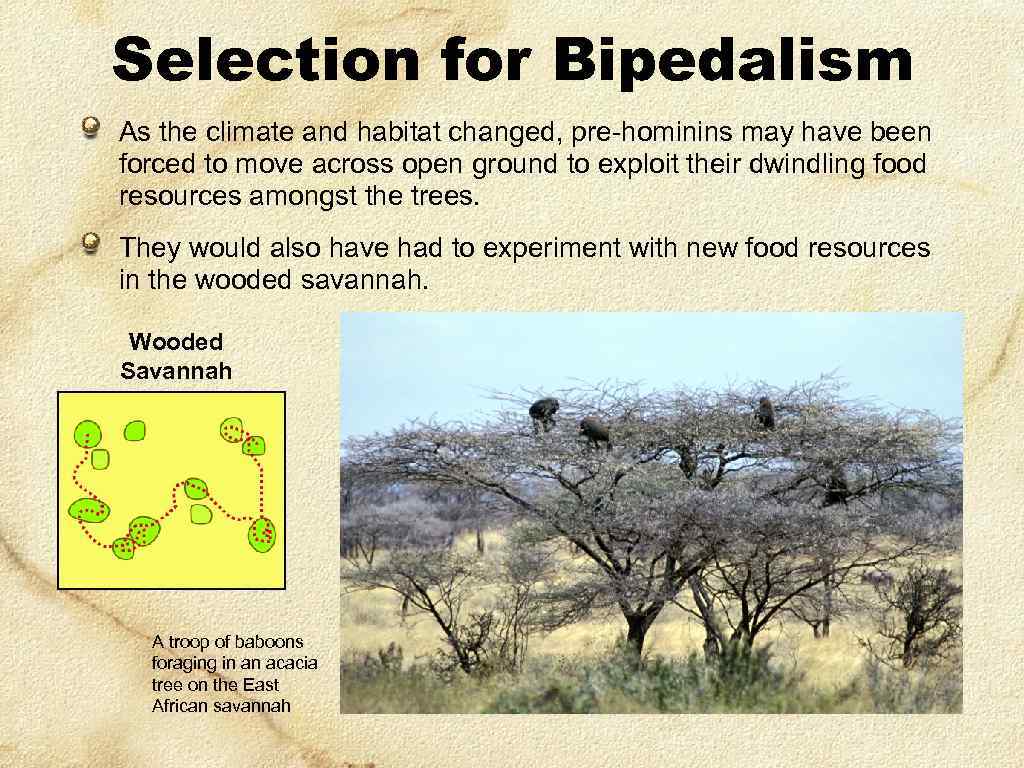 Selection for Bipedalism

As the climate and habitat changed, pre-hominins may have been forced to move across open ground to exploit their dwindling food resources amongst the trees.

They would also have had to experiment with new food resources in the wooded savannah.

Wooded Savannah

A troop of baboons foraging in an acacia tree on the East African savannah